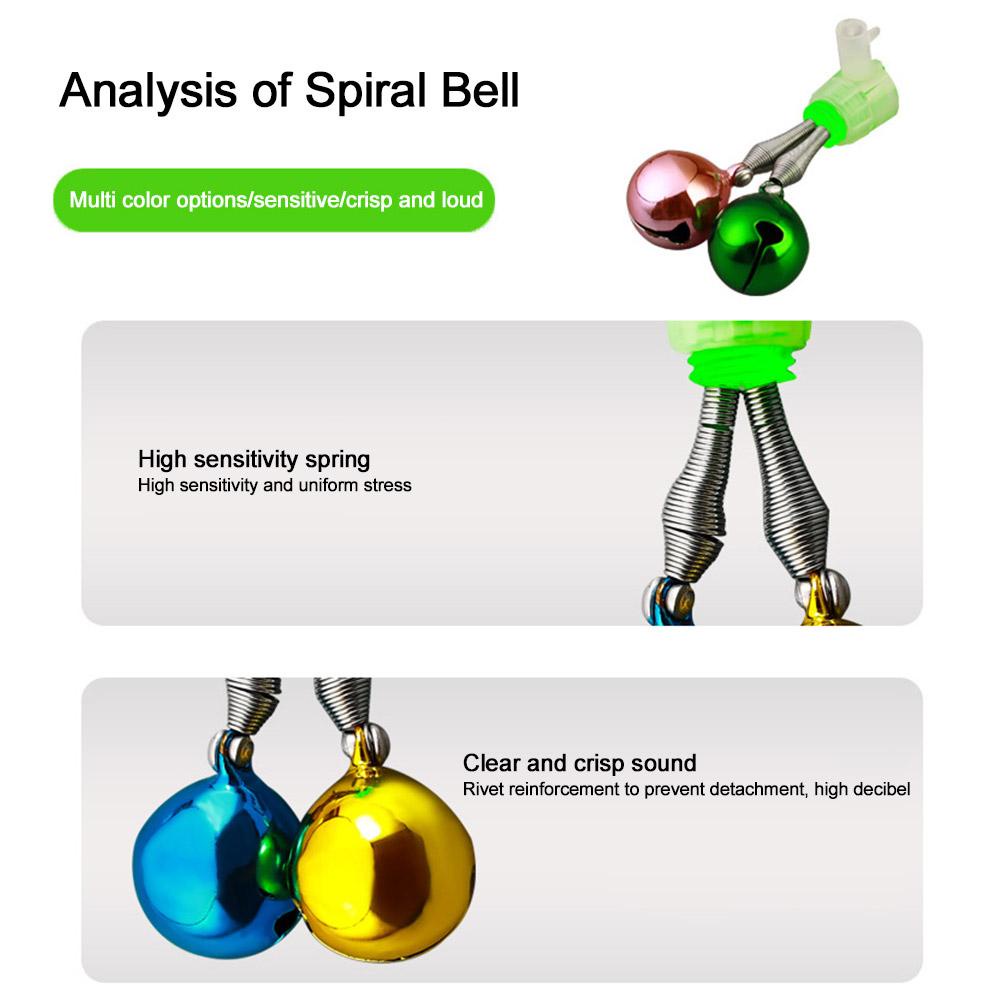 Analysis of Spiral Bell

Multi color options/sensitive/crisp and loud

High sensitivity spring
High sensitivity and uniform stress

Clear and crisp sound
Rivet reinforcement to prevent detachment, high decibel